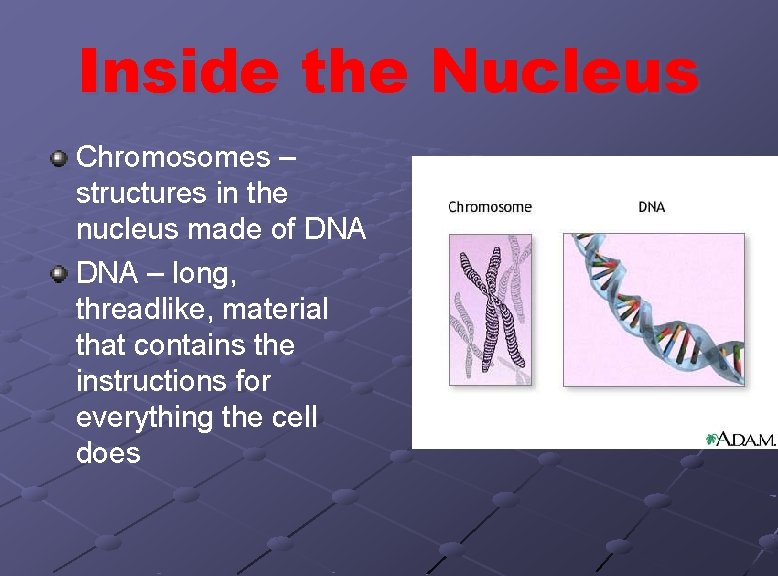 Inside the Nucleus

Chromosomes – structures in the nucleus made of DNA

DNA – long, threadlike, material that contains the instructions for everything the cell does

Chromosome

DNA

A.D.A.M.